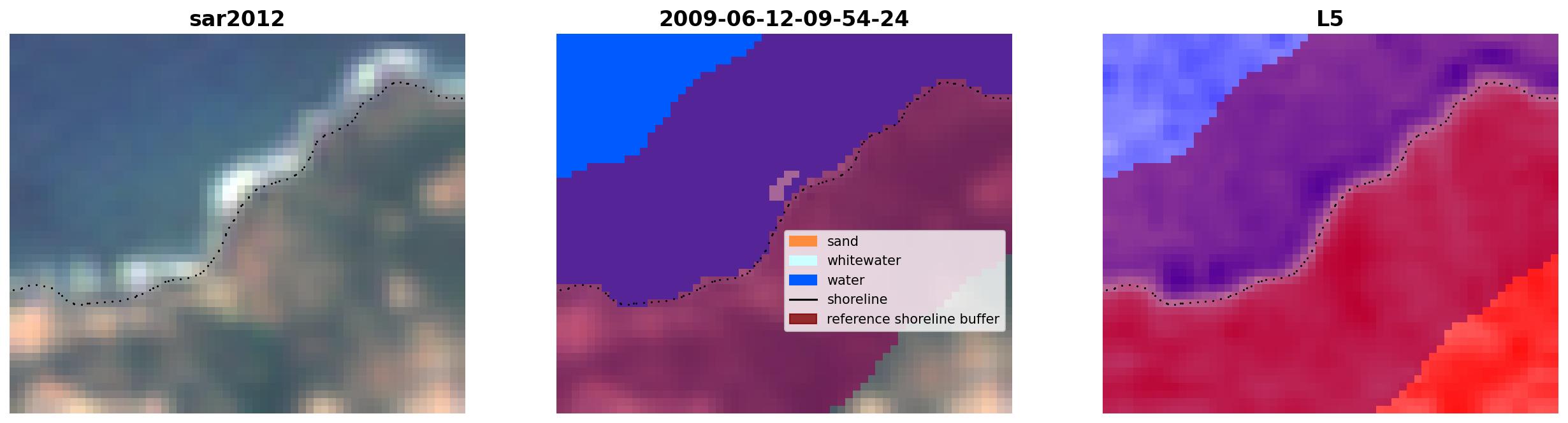 sar2012

2009-06-12-09-54-24

sand
whitewater
water
shoreline
reference shoreline buffer

L5